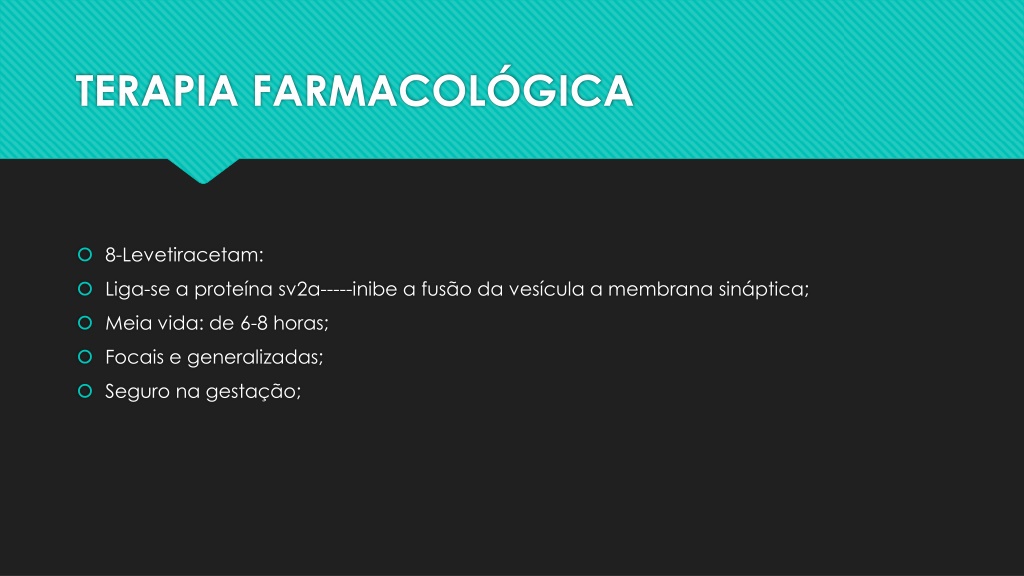 TERAPIA FARMACOLÓGICA

8-Levetiracetam:
Liga-se a proteína sv2a-----inibe a fusão da vesícula a membrana sináptica;
Meia vida: de 6-8 horas;
Focais e generalizadas;
Seguro na gestação;